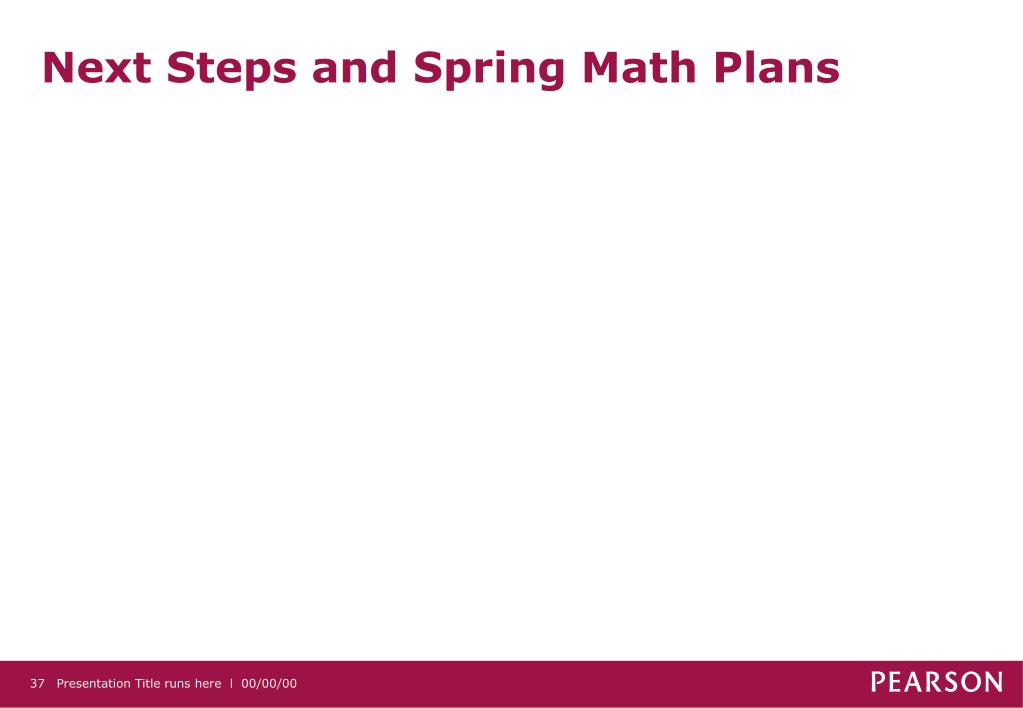 Next Steps and Spring Math Plans

37 Presentation Title runs here l 00/00/00

PEARSON